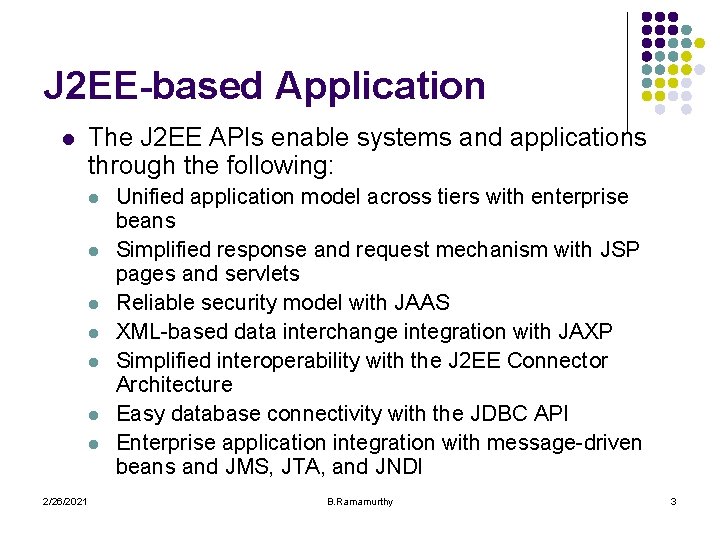 J2EE-based Application

- The J2EE APIs enable systems and applications through the following:
  - Unified application model across tiers with enterprise beans
  - Simplified response and request mechanism with JSP pages and servlets
  - Reliable security model with JAAS
  - XML-based data interchange integration with JAXP
  - Simplified interoperability with the J2EE Connector Architecture
  - Easy database connectivity with the JDBC API
  - Enterprise application integration with message-driven beans and JMS, JTA, and JNDI

2/26/2021 B.Ramamurthy 3